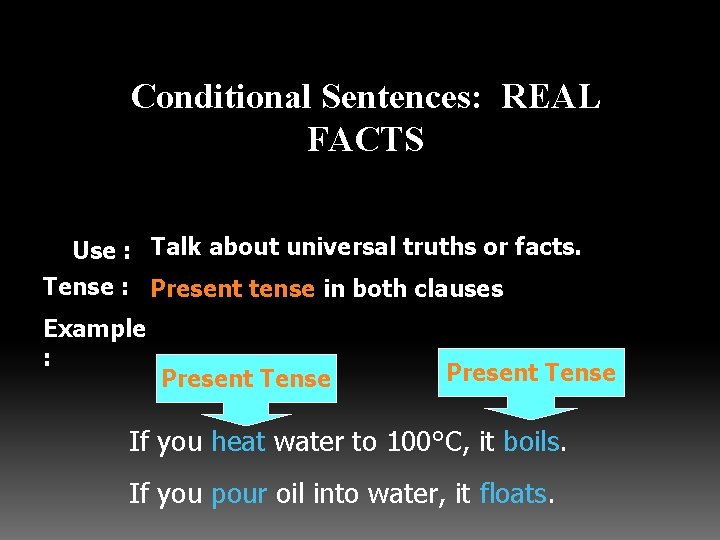 Conditional Sentences: REAL FACTS

Use : Talk about universal truths or facts.

Tense : Present tense in both clauses

Example :

Present Tense

Present Tense

If you heat water to 100°C, it boils.

If you pour oil into water, it floats.